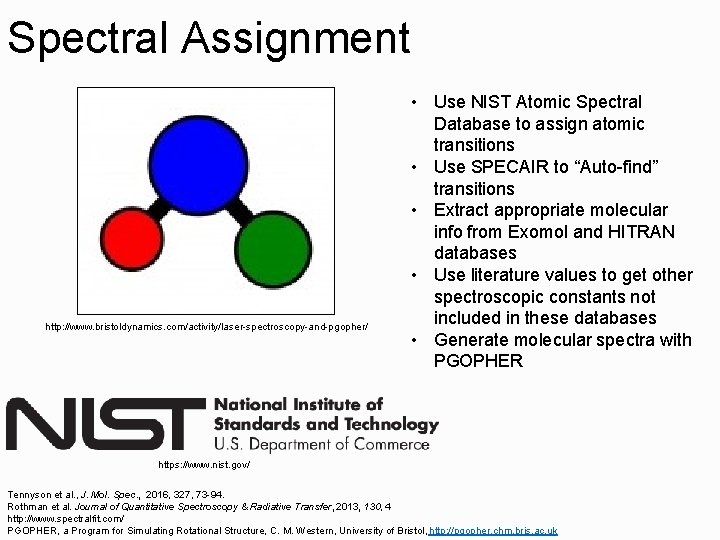 Spectral Assignment

http://www.bristoldynamics.com/activity/laser-spectroscopy-and-pgopher/

• Use NIST Atomic Spectral Database to assign atomic transitions
• Use SPECAIR to “Auto-find” transitions
• Extract appropriate molecular info from Exomol and HITRAN databases
• Use literature values to get other spectroscopic constants not included in these databases
• Generate molecular spectra with PGOPHER

NIST National Institute of Standards and Technology U.S. Department of Commerce

https://www.nist.gov/

Tennyson et al., J. Mol. Spec., 2016, 327, 73-94.
Rothman et al. Journal of Quantitative Spectroscopy & Radiative Transfer, 2013, 130, 4
http://www.spectralfit.com/
PGOPHER, a Program for Simulating Rotational Structure, C. M. Western, University of Bristol, http://pgopher.chm.bris.ac.uk